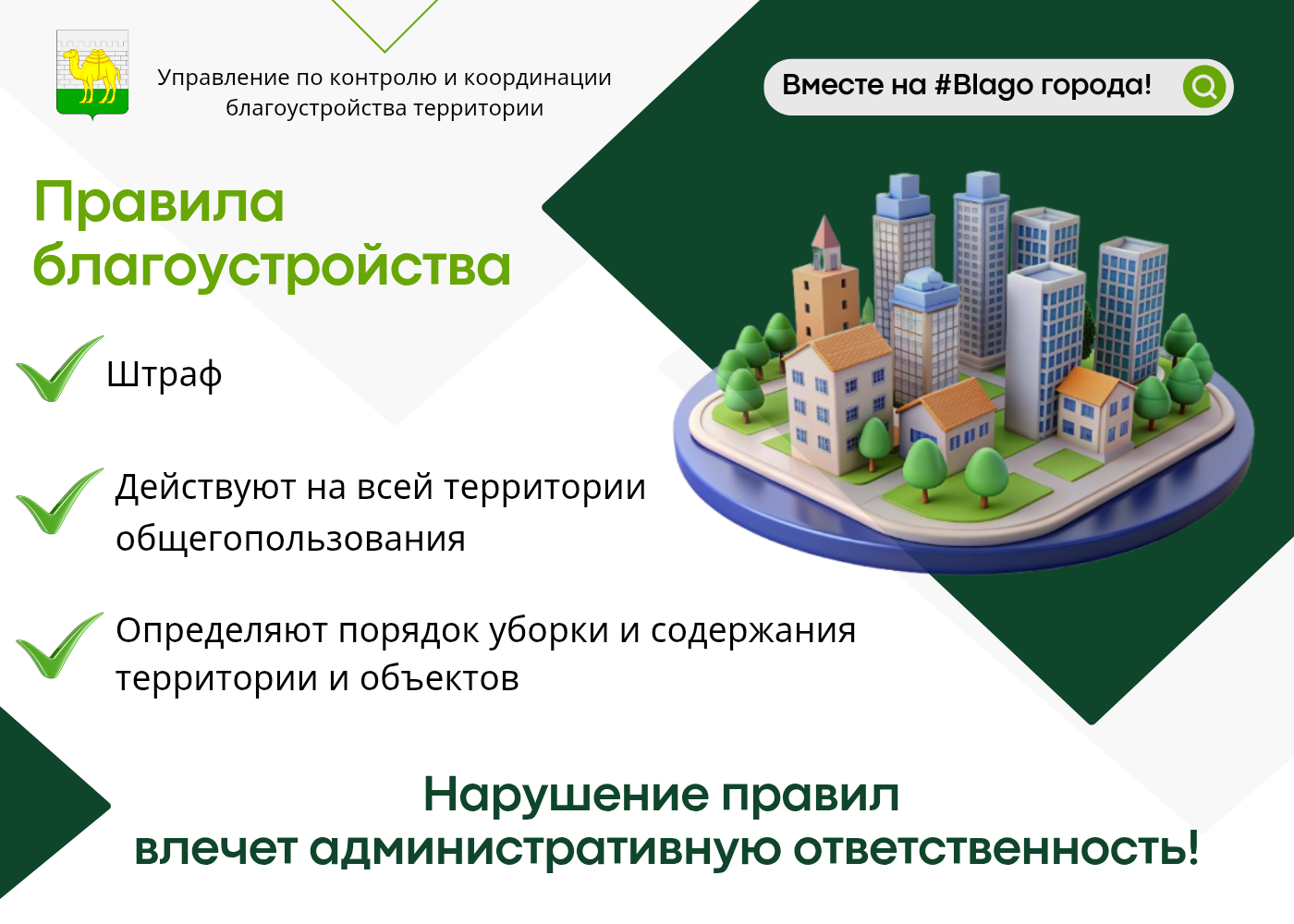 Управление по контролю и координации благоустройства территории

Вместе на #Blago города!

Правила благоустройства

Штраф

Действуют на всей территории общегопользования

Определяют порядок уборки и содержания территории и объектов

Нарушение правил влечет административную ответственность!